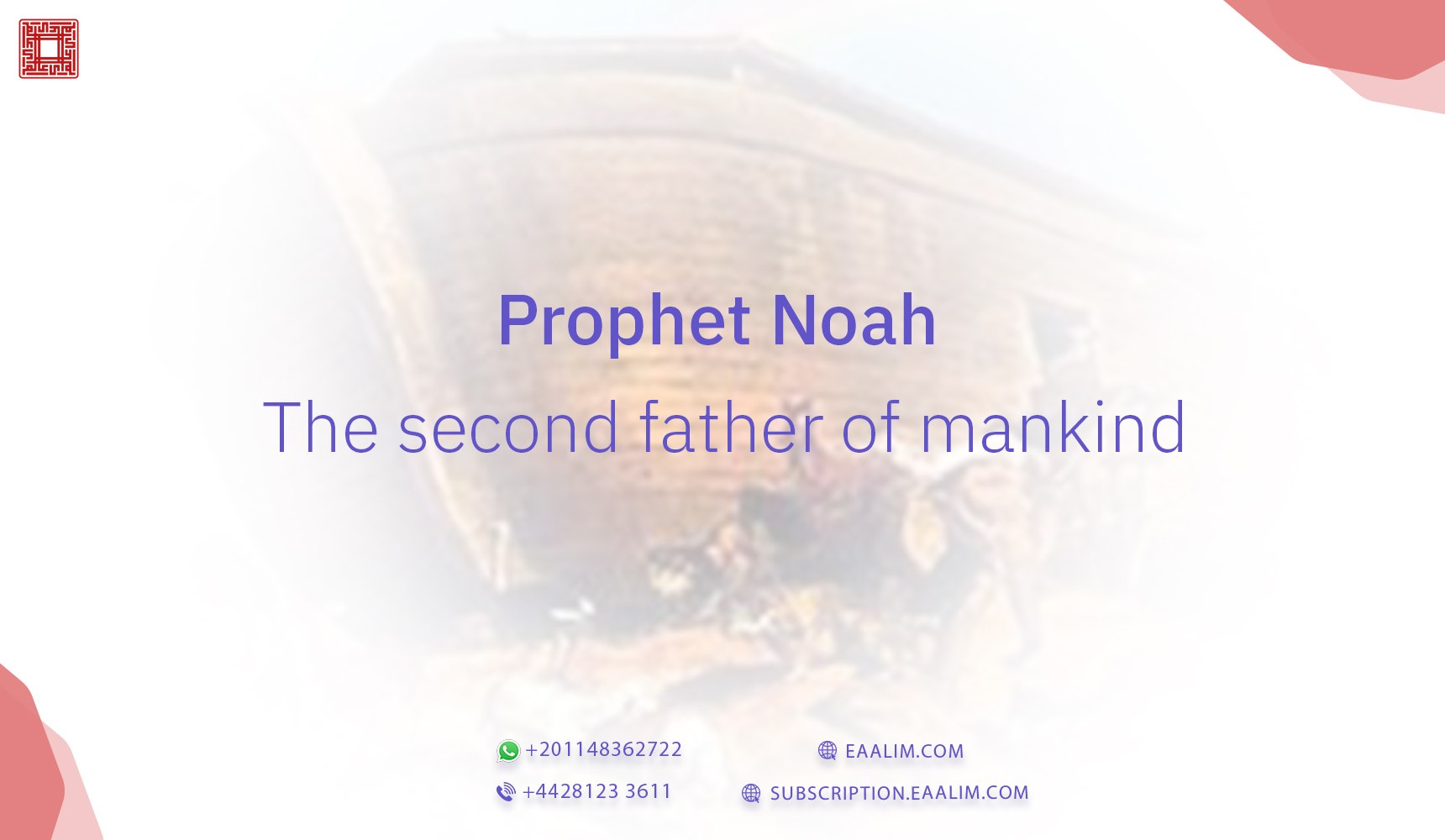 Prophet Noah
The second father of mankind

+201148362722
EAALIM.COM
+4428123 3611
SUBSCRIPTION.EAALIM.COM